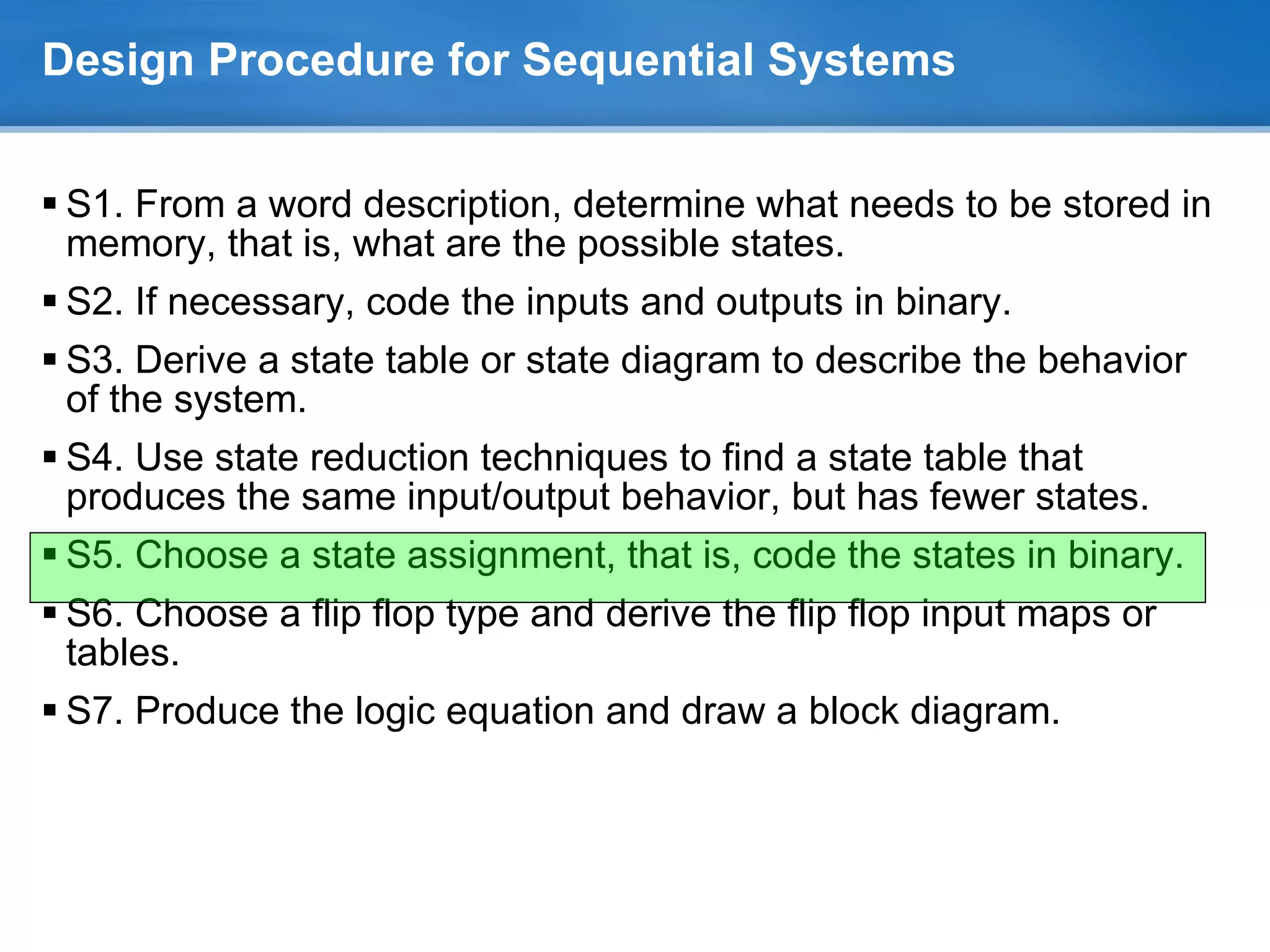 Design Procedure for Sequential Systems

▪ S1. From a word description, determine what needs to be stored in memory, that is, what are the possible states.

▪ S2. If necessary, code the inputs and outputs in binary.

▪ S3. Derive a state table or state diagram to describe the behavior of the system.

▪ S4. Use state reduction techniques to find a state table that produces the same input/output behavior, but has fewer states.

▪ S5. Choose a state assignment, that is, code the states in binary.

▪ S6. Choose a flip flop type and derive the flip flop input maps or tables.

▪ S7. Produce the logic equation and draw a block diagram.